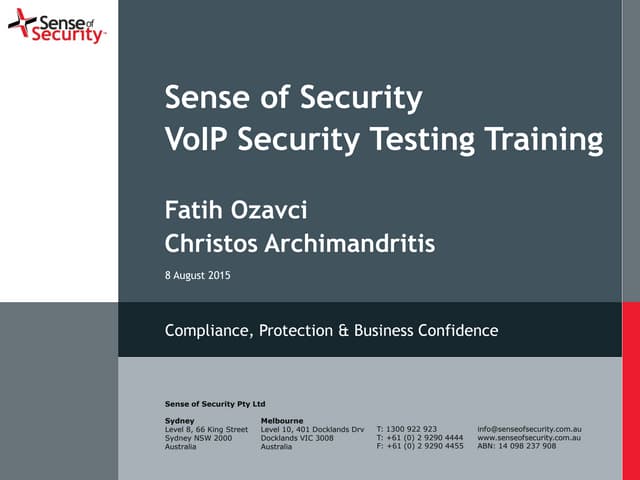 Sense of Security

Sense of Security
VoIP Security Testing Training

Fatih Ozavci
Christos Archimandritis

8 August 2015

Compliance, Protection & Business Confidence

Sense of Security Pty Ltd

Sydney
Level 8, 66 King Street
Sydney NSW 2000
Australia

Melbourne
Level 10, 401 Docklands Drv
Docklands VIC 3008
Australia

T: 1300 922 923
T: +61 (0) 2 9290 4444
F: +61 (0) 2 9290 4455

info@senseofsecurity.com.au
www.senseofsecurity.com.au
ABN: 14 098 237 908